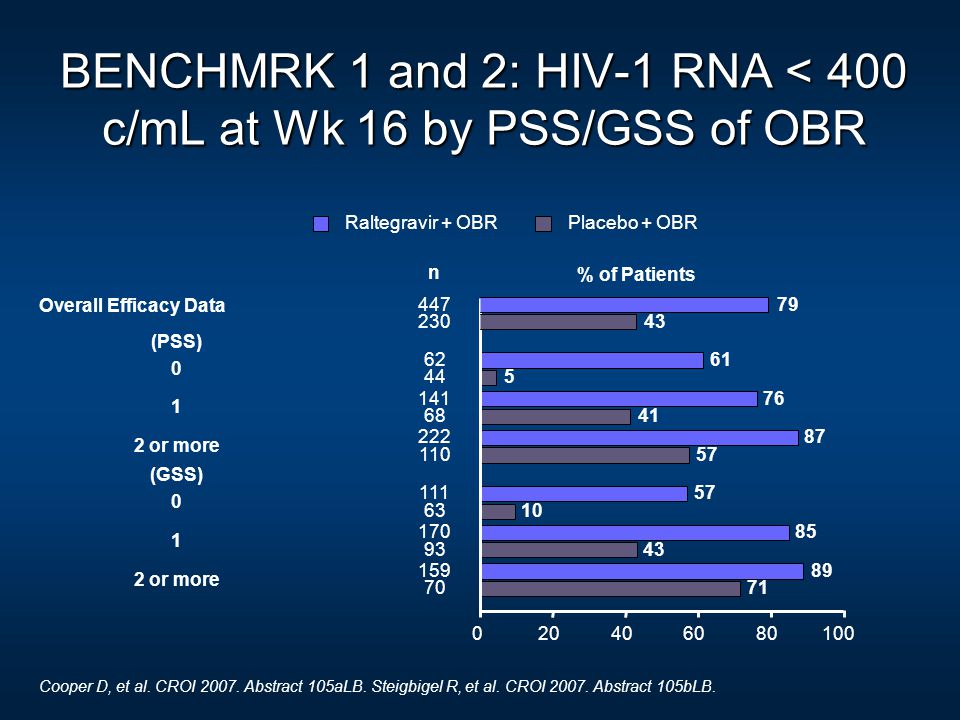 BENCHMRK 1 and 2: HIV-1 RNA < 400 c/mL at Wk 16 by PSS/GSS of OBR

Raltegravir + OBR
Placebo + OBR

n
% of Patients

Overall Efficacy Data
447
230
79
43

(PSS)
0
62
44
61
5

1
141
68
76
41

2 or more
222
110
87
57

(GSS)
0
111
63
57
10

1
170
93
85
43

2 or more
159
70
89
71

0
20
40
60
80
100

Cooper D, et al. CROI 2007. Abstract 105aLB. Steigbigel R, et al. CROI 2007. Abstract 105bLB.